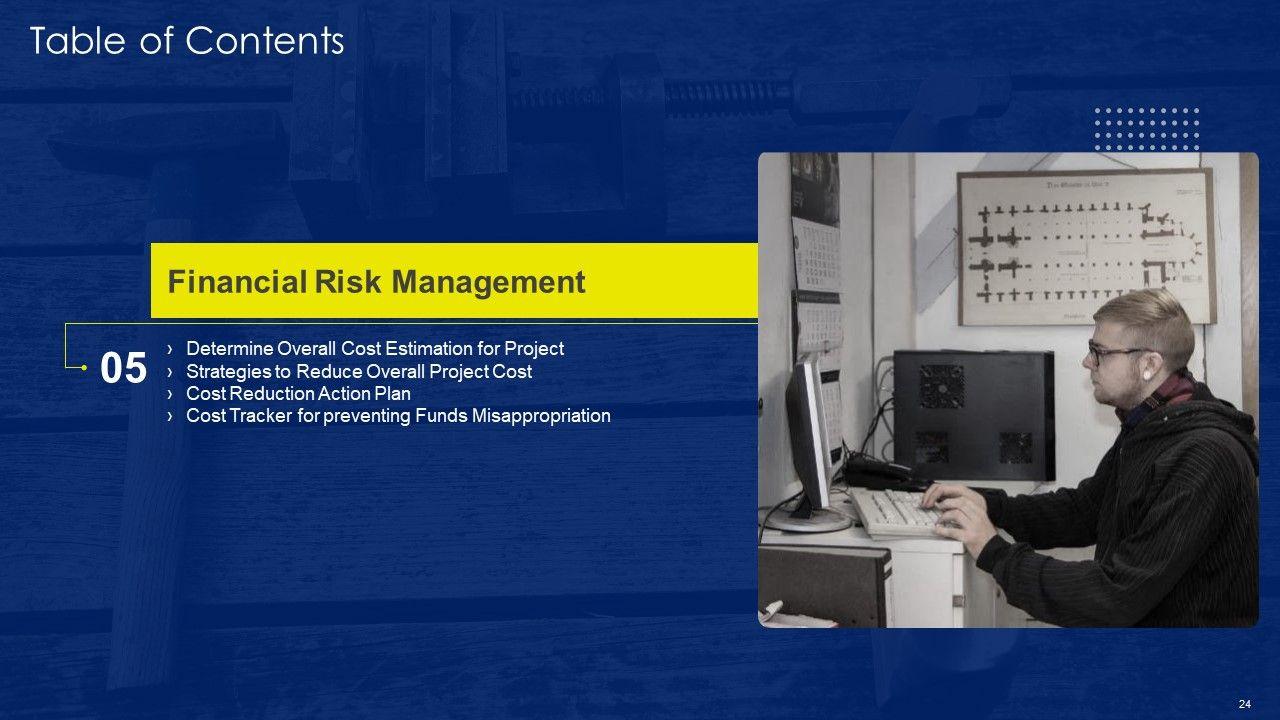 Table of Contents

Financial Risk Management

05

› Determine Overall Cost Estimation for Project
› Strategies to Reduce Overall Project Cost
› Cost Reduction Action Plan
› Cost Tracker for preventing Funds Misappropriation

24